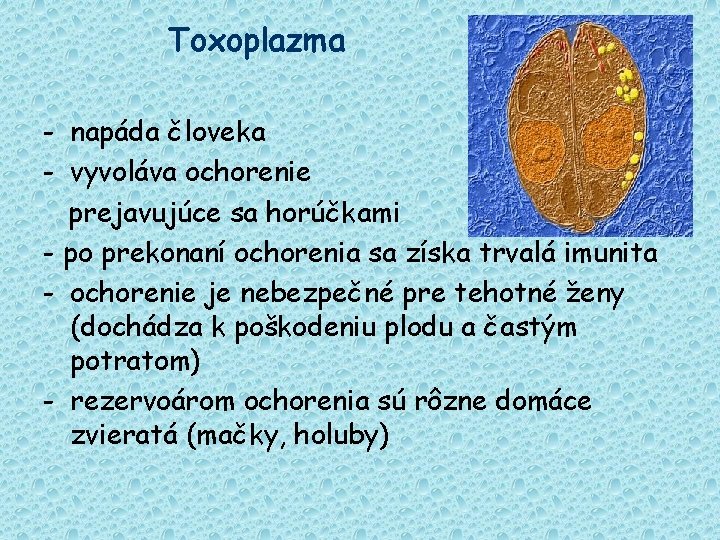 Toxoplazma

- napáda človeka
- vyvoláva ochorenie prejavujúce sa horúčkami
- po prekonaní ochorenia sa získa trvalá imunita
- ochorenie je nebezpečné pre tehotné ženy (dochádza k poškodeniu plodu a častým potratom)
- rezervoárom ochorenia sú rôzne domáce zvieratá (mačky, holuby)